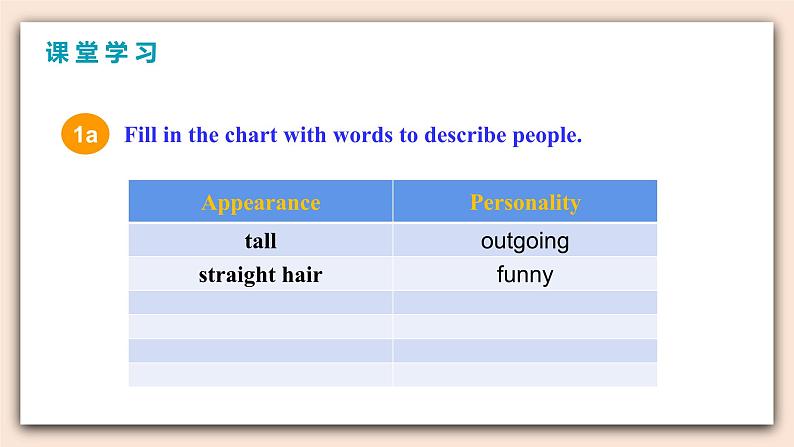 课堂学习

1a Fill in the chart with words to describe people.

| Appearance | Personality |
|---|---|
| tall | outgoing |
| straight hair | funny |
| | |
| | |
| | |
| | |